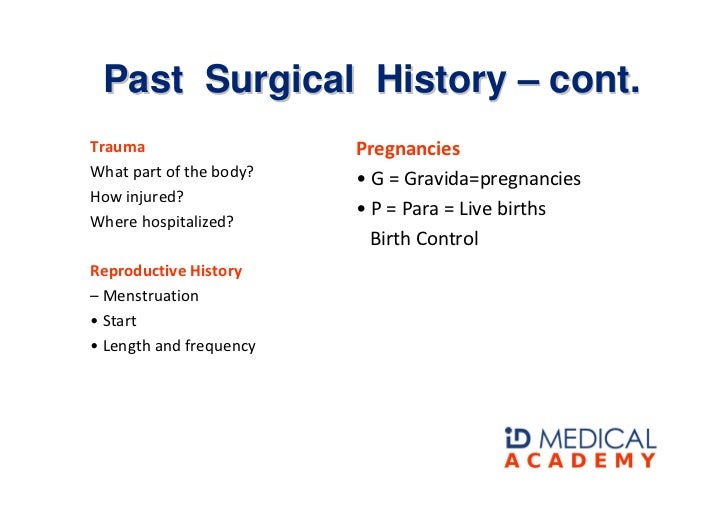 Past Surgical History – cont.

Trauma
What part of the body?
How injured?
Where hospitalized?

Reproductive History
– Menstruation
• Start
• Length and frequency

Pregnancies
• G = Gravida=pregnancies
• P = Para = Live births
Birth Control

iD MEDICAL
ACADEMY